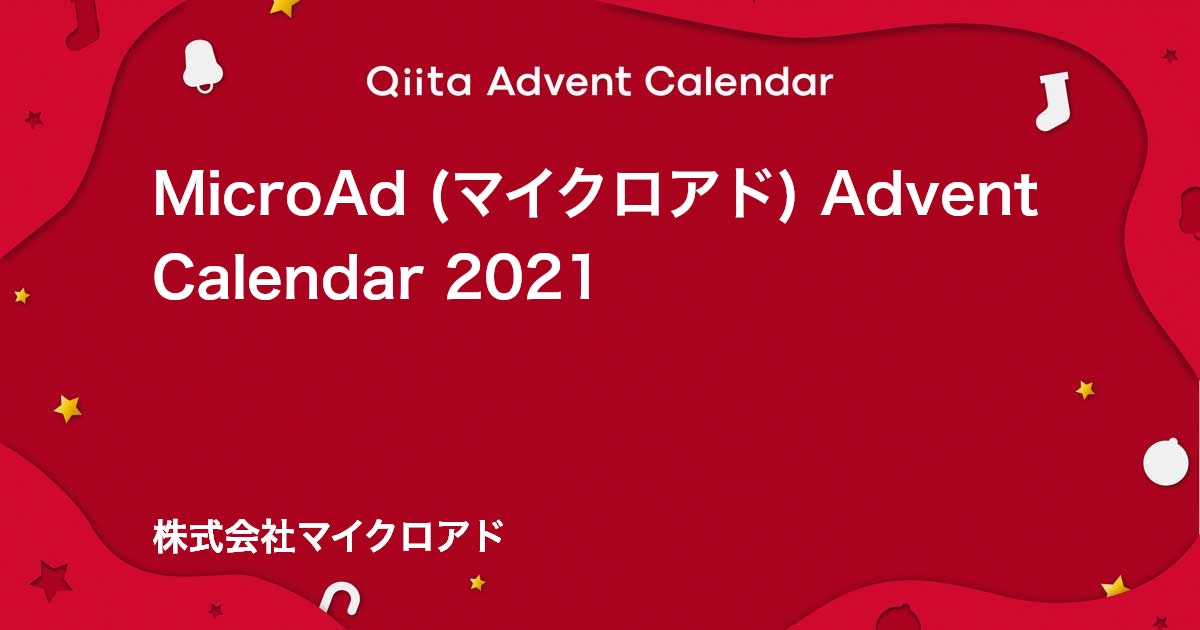 Qiita Advent Calendar

MicroAd (マイクロアド) Advent Calendar 2021

株式会社マイクロアド